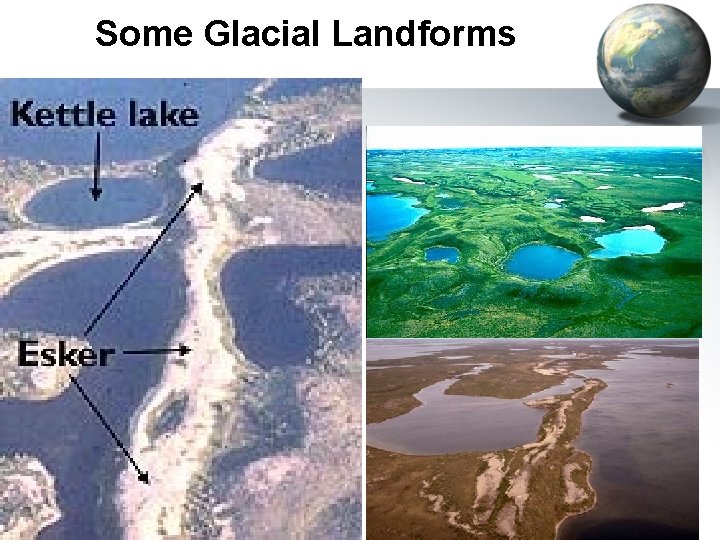 Some Glacial Landforms

Kettle lake

Esker